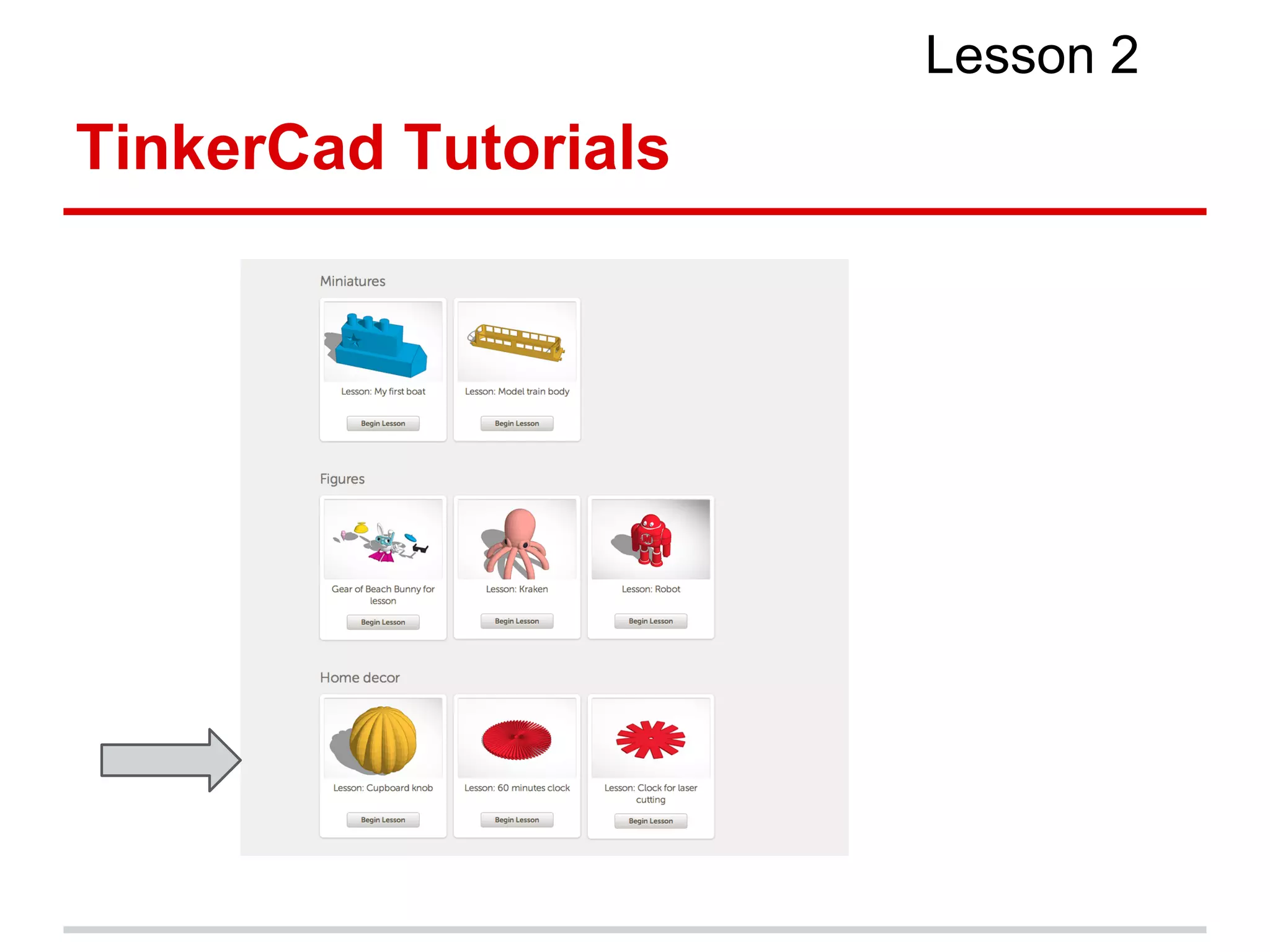 Lesson 2

TinkerCad Tutorials

Miniatures

Lesson: My first boat

Begin Lesson

Lesson: Model train body

Begin Lesson

Figures

Gear of Beach Bunny for lesson

Begin Lesson

Lesson: Kraken

Begin Lesson

Lesson: Robot

Begin Lesson

Home decor

Lesson: Cupboard knob

Begin Lesson

Lesson: 60 minutes clock

Begin Lesson

Lesson: Clock for laser cutting

Begin Lesson